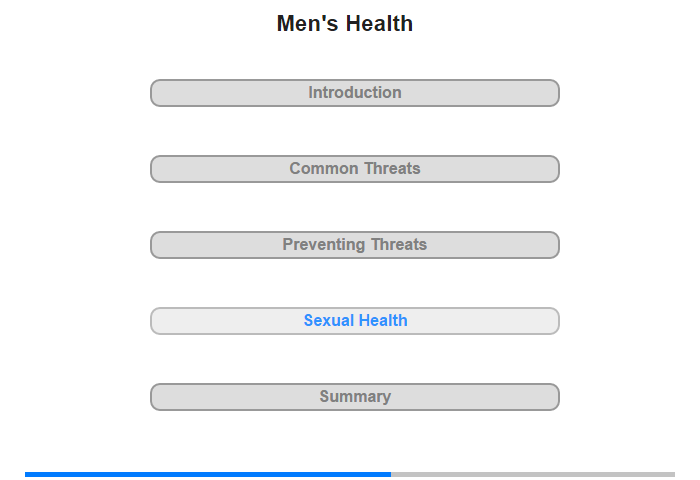 Men's Health

Introduction

Common Threats

Preventing Threats

Sexual Health

Summary